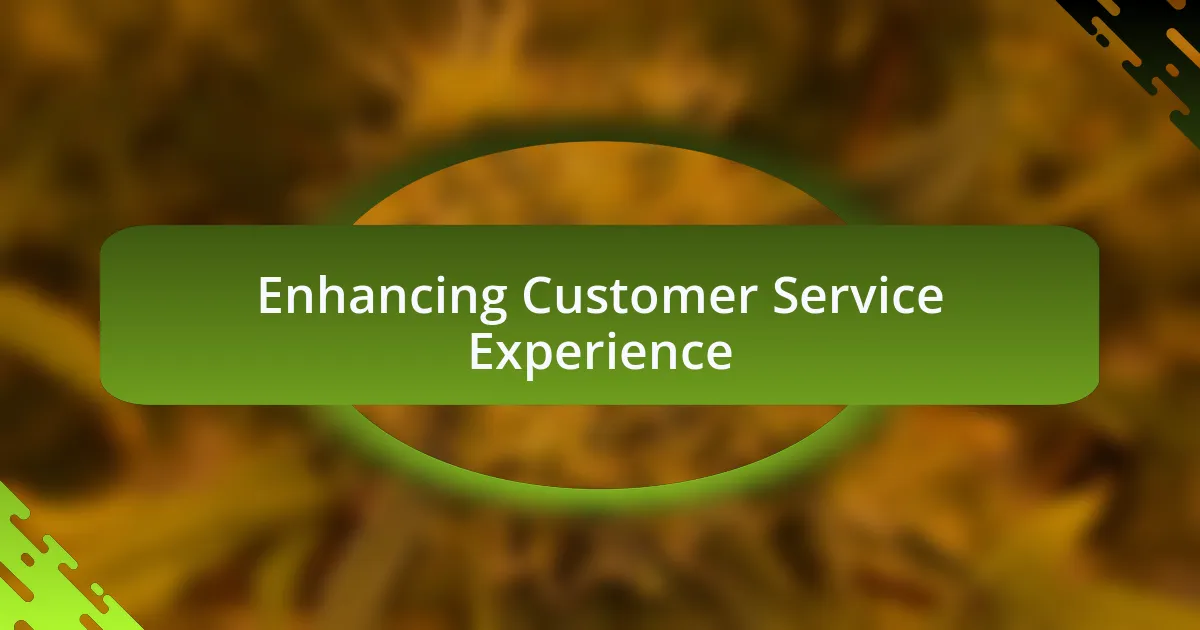 Enhancing Customer Service Experience